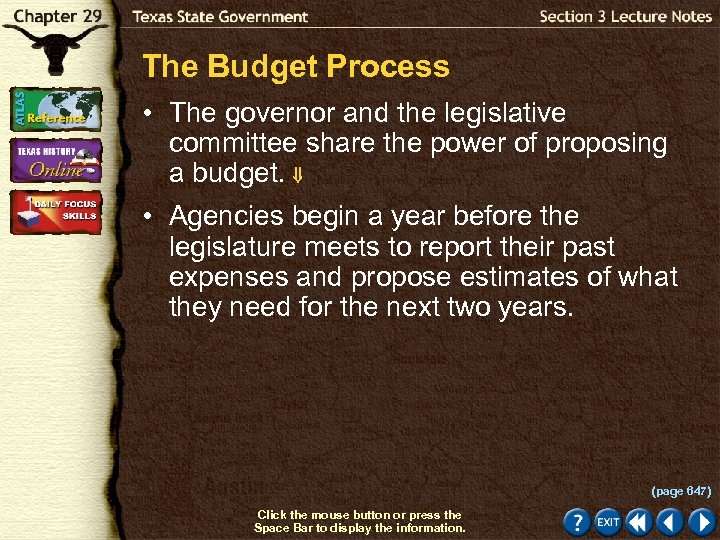 Chapter 29

Texas State Government

Section 3 Lecture Notes

ATLAS Reference

TEXAS HISTORY Online

DAILY FOCUS SKILLS

The Budget Process

• The governor and the legislative committee share the power of proposing a budget. ⇓

• Agencies begin a year before the legislature meets to report their past expenses and propose estimates of what they need for the next two years.

(page 647)

Click the mouse button or press the Space Bar to display the information.

? EXIT